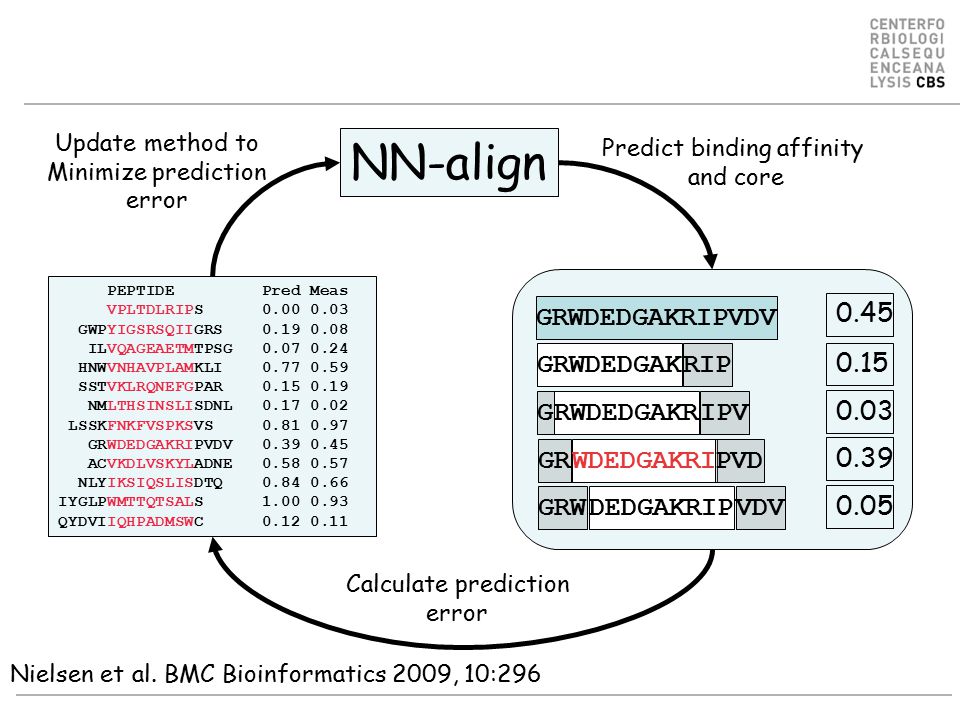 CENTERFO
RBIOLOGI
CALSEQU
ENCEANA
LYSIS CBS

Update method to Minimize prediction error

NN-align

Predict binding affinity and core

| PEPTIDE | Pred | Meas |
|---|---|---|
| VPLTDLRIPS | 0.00 | 0.03 |
| GWPYIGSRSQIIGRS | 0.19 | 0.08 |
| ILVQAGEAETMTPSG | 0.07 | 0.24 |
| HNWVNHAVPLAMKLI | 0.77 | 0.59 |
| SSTVKLRQNEFGPAR | 0.15 | 0.19 |
| NMLTHSINSLISDNL | 0.17 | 0.02 |
| LSSKFNKFVSPKSVS | 0.81 | 0.97 |
| GRWDEDGAKRIPVDV | 0.39 | 0.45 |
| ACVKDLVSKYLADNE | 0.58 | 0.57 |
| NLYIKSIQSLISDTQ | 0.84 | 0.66 |
| IYGLPWMTTQTSALS | 1.00 | 0.93 |
| QYDVIIQHPADMSWC | 0.12 | 0.11 |

GRWDEDGAKRIPVDV 0.45
GRWDEDGAKRIP 0.15
GRWDEDGAKRIPV 0.03
GRWDEDGAKRIPVD 0.39
GRWDEDGAKRIPVDV 0.05

Calculate prediction error

Nielsen et al. BMC Bioinformatics 2009, 10:296